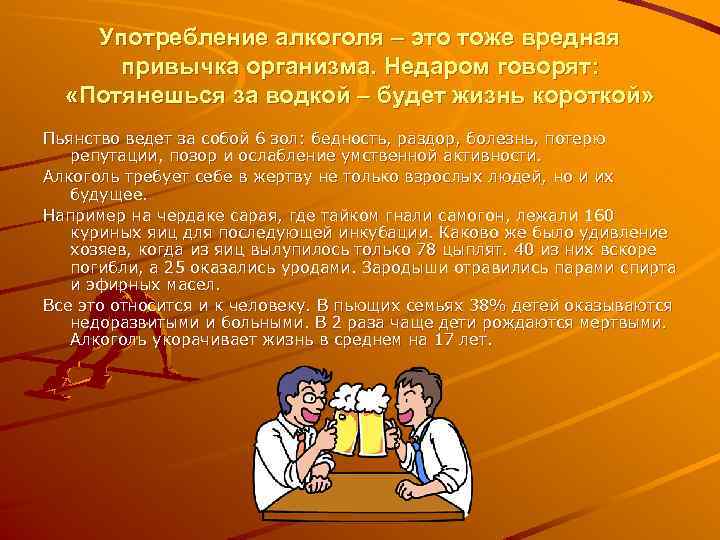 Употребление алкоголя – это тоже вредная привычка организма. Недаром говорят: «Потянешься за водкой – будет жизнь короткой»

Пьянство ведет за собой 6 зол: бедность, раздор, болезнь, потерю репутации, позор и ослабление умственной активности.

Алкоголь требует себе в жертву не только взрослых людей, но и их будущее.

Например на чердаке сарая, где тайком гнали самогон, лежали 160 куриных яиц для последующей инкубации. Каково же было удивление хозяев, когда из яиц вылупилось только 78 цыплят. 40 из них вскоре погибли, а 25 оказались уродами. Зародыши отравились парами спирта и эфирных масел.

Все это относится и к человеку. В пьющих семьях 38% детей оказываются недоразвитыми и больными. В 2 раза чаще дети рождаются мертвыми. Алкоголь укорачивает жизнь в среднем на 17 лет.